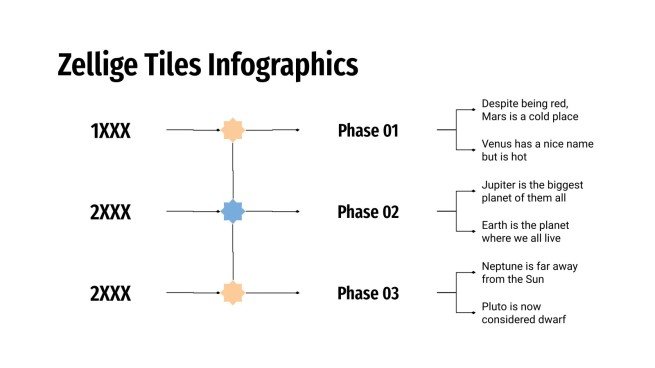 Zellige Tiles Infographics

1XXX

Phase 01

Despite being red, Mars is a cold place

Venus has a nice name but is hot

2XXX

Phase 02

Jupiter is the biggest planet of them all

Earth is the planet where we all live

2XXX

Phase 03

Neptune is far away from the Sun

Pluto is now considered dwarf